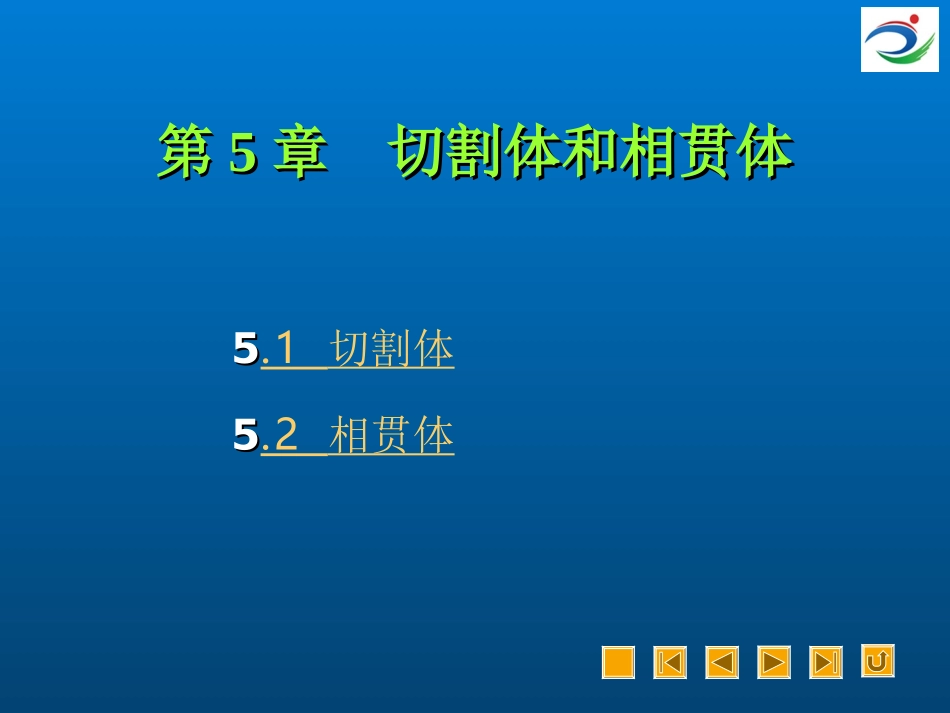 第5章 切割体和相贯体

5.1 切割体

5.2 相贯体